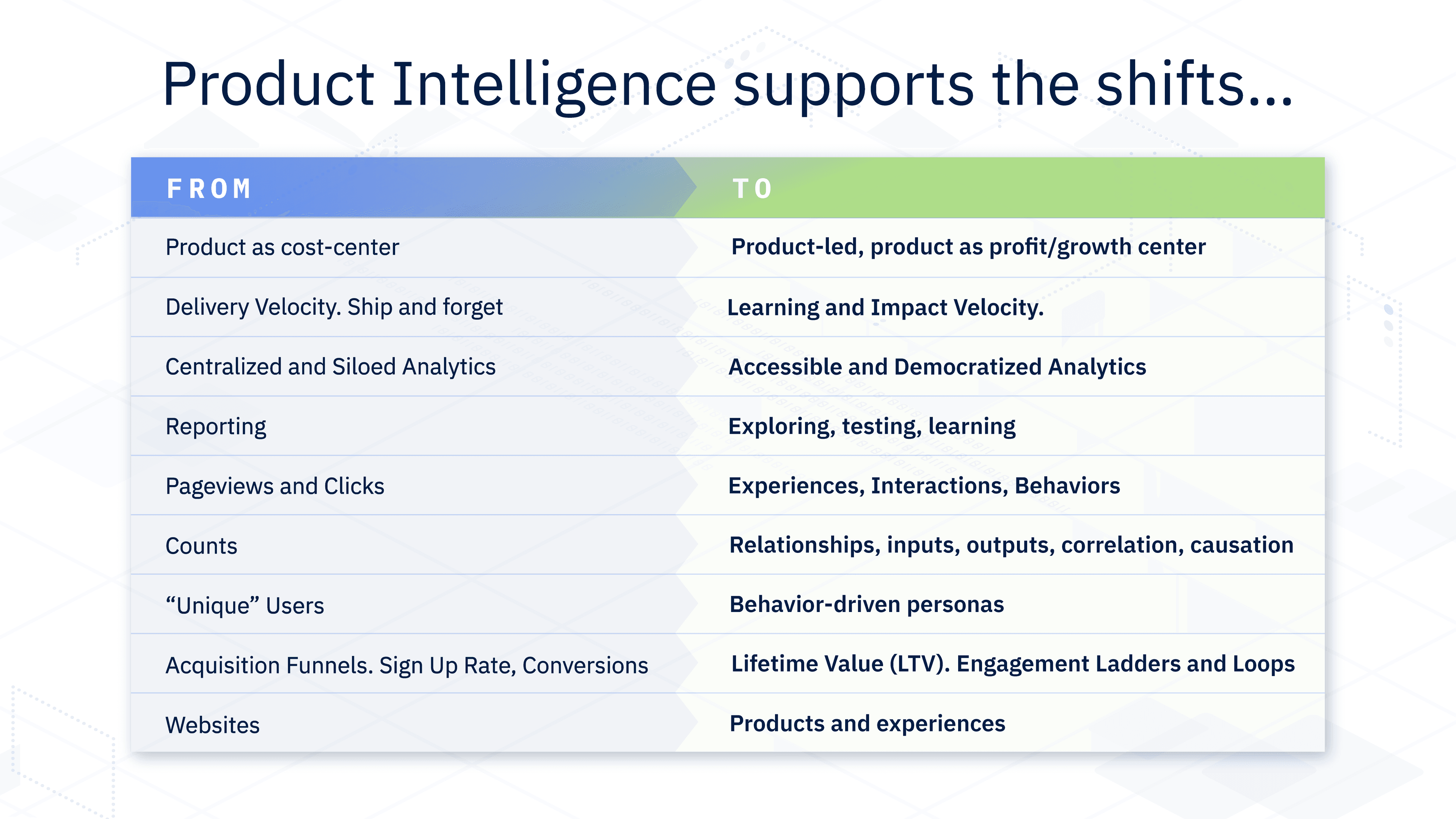 Product Intelligence supports the shifts...

| FROM | TO |
|---|---|
| Product as cost-center | Product-led, product as profit/growth center |
| Delivery Velocity. Ship and forget | Learning and Impact Velocity. |
| Centralized and Siloed Analytics | Accessible and Democratized Analytics |
| Reporting | Exploring, testing, learning |
| Pageviews and Clicks | Experiences, Interactions, Behaviors |
| Counts | Relationships, inputs, outputs, correlation, causation |
| “Unique” Users | Behavior-driven personas |
| Acquisition Funnels. Sign Up Rate, Conversions | Lifetime Value (LTV). Engagement Ladders and Loops |
| Websites | Products and experiences |